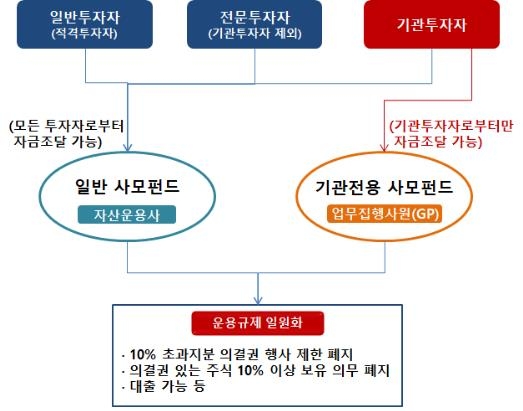 일반투자자
(적격투자자)

전문투자자
(기관투자자 제외)

기관투자자

(모든 투자자로부터
자금조달 가능)

(기관투자자로부터만
자금조달 가능)

일반 사모펀드
자산운용사

기관전용 사모펀드
업무집행사원(GP)

운용규제 일원화

· 10% 초과지분 의결권 행사 제한 폐지
· 의결권 있는 주식 10% 이상 보유 의무 폐지
· 대출 가능 등